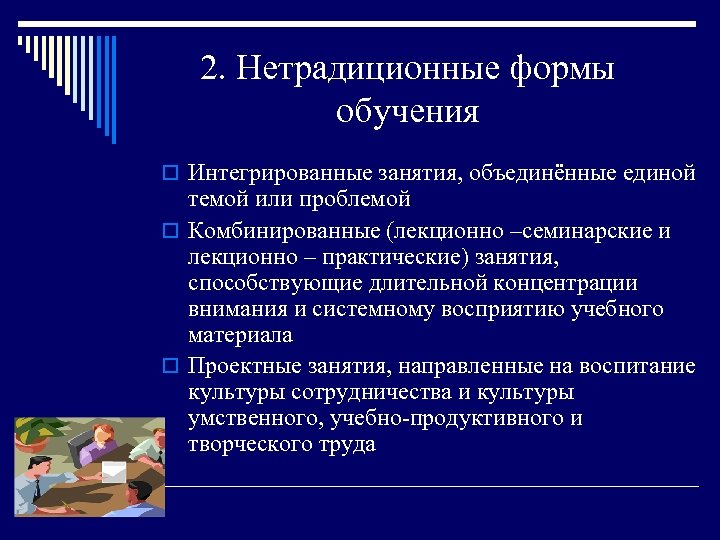 2. Нетрадиционные формы обучения

Интегрированные занятия, объединённые единой темой или проблемой

Комбинированные (лекционно –семинарские и лекционно – практические) занятия, способствующие длительной концентрации внимания и системному восприятию учебного материала

Проектные занятия, направленные на воспитание культуры сотрудничества и культуры умственного, учебно-продуктивного и творческого труда